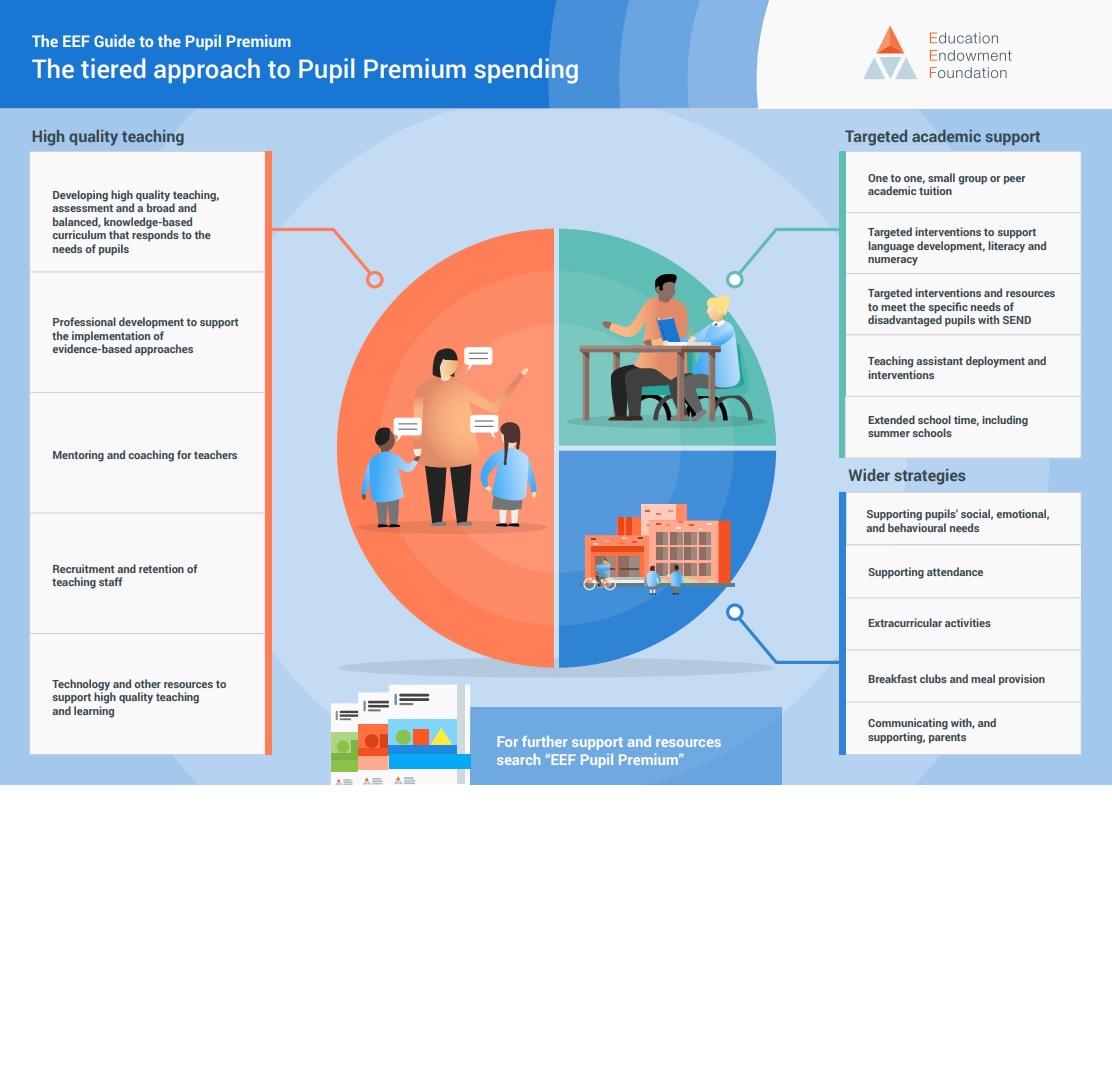 The EEF Guide to the Pupil Premium
The tiered approach to Pupil Premium spending

Education Endowment Foundation

High quality teaching

Developing high quality teaching, assessment and a broad and balanced, knowledge-based curriculum that responds to the needs of pupils

Professional development to support the implementation of evidence-based approaches

Mentoring and coaching for teachers

Recruitment and retention of teaching staff

Technology and other resources to support high quality teaching and learning

Targeted academic support

One to one, small group or peer academic tuition

Targeted interventions to support language development, literacy and numeracy

Targeted interventions and resources to meet the specific needs of disadvantaged pupils with SEND

Teaching assistant deployment and interventions

Extended school time, including summer schools

Wider strategies

Supporting pupils' social, emotional, and behavioural needs

Supporting attendance

Extracurricular activities

Breakfast clubs and meal provision

Communicating with, and supporting, parents

For further support and resources search "EEF Pupil Premium"